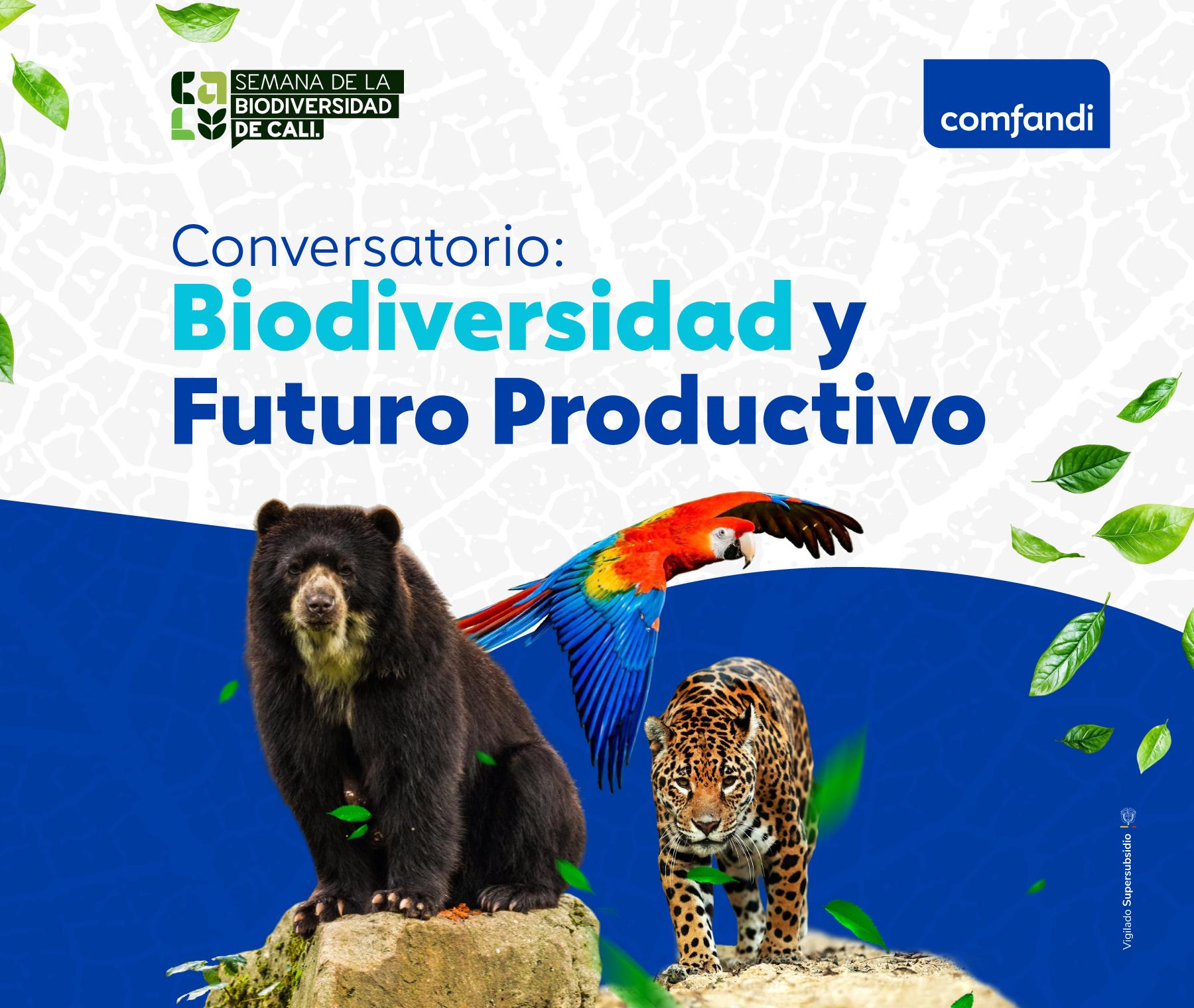 SEMANA DE LA BIODIVERSIDAD DE CALI.

comfandi

Conversatorio:
Biodiversidad y Futuro Productivo

Vigilado Supersubsidio